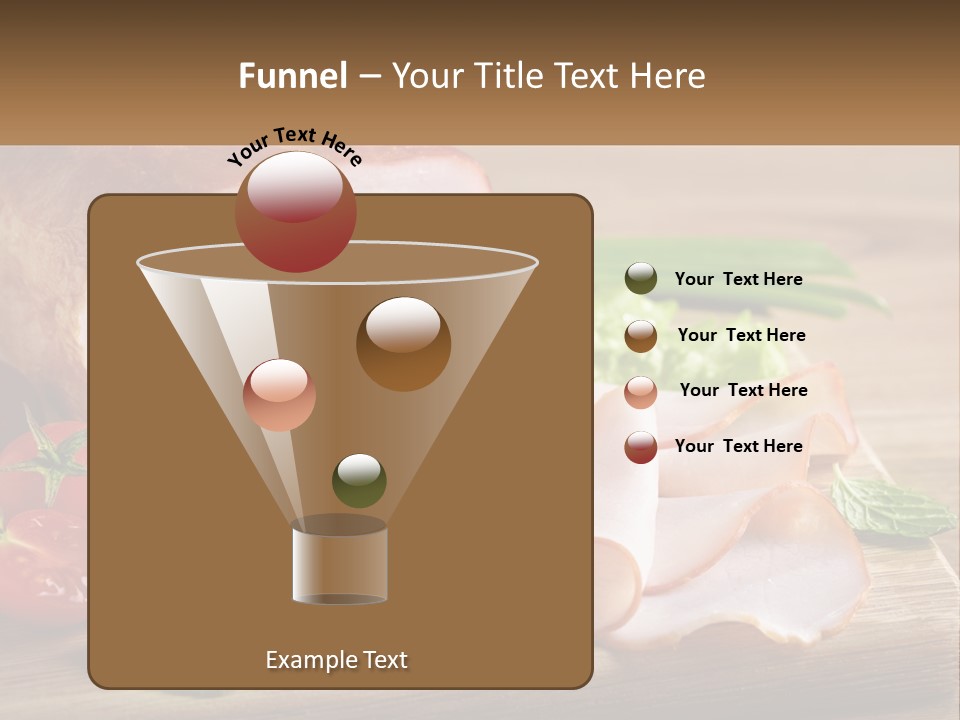 Funnel – Your Title Text Here

Your Text Here

Your Text Here

Your Text Here

Your Text Here

Your Text Here

Example Text